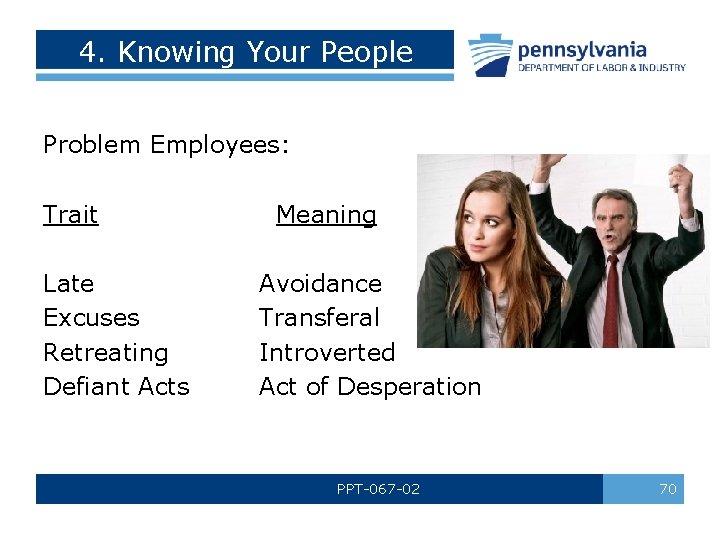 4. Knowing Your People

pennsylvania
DEPARTMENT OF LABOR & INDUSTRY

Problem Employees:

| Trait | Meaning |
|---|---|
| Late | Avoidance |
| Excuses | Transferal |
| Retreating | Introverted |
| Defiant Acts | Act of Desperation |

PPT-067-02

70